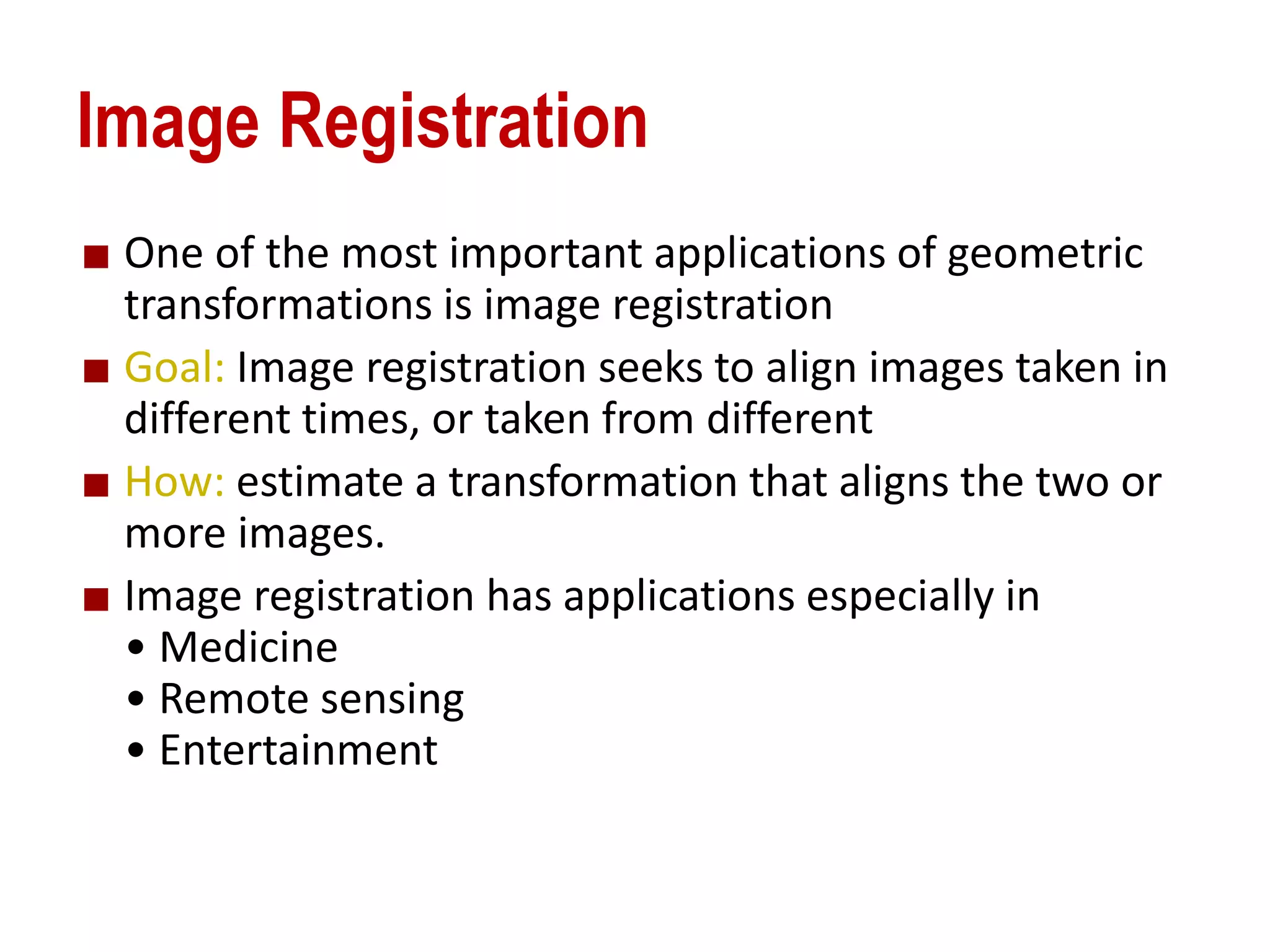 Image Registration

■ One of the most important applications of geometric transformations is image registration

■ Goal: Image registration seeks to align images taken in different times, or taken from different

■ How: estimate a transformation that aligns the two or more images.

■ Image registration has applications especially in
• Medicine
• Remote sensing
• Entertainment